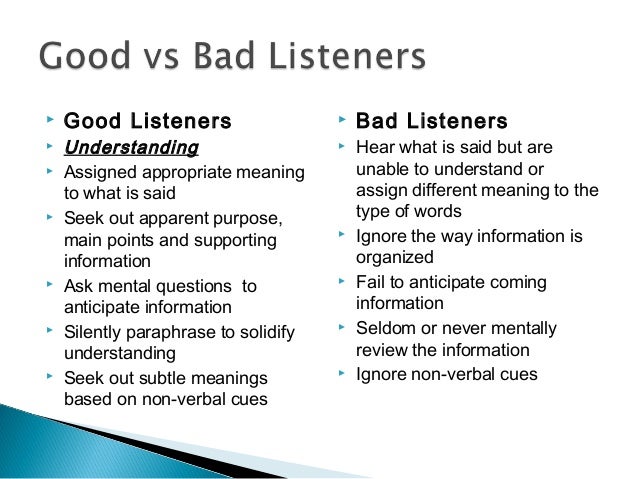 Good vs Bad Listeners

Good Listeners

Understanding

Assigned appropriate meaning to what is said

Seek out apparent purpose, main points and supporting information

Ask mental questions to anticipate information

Silently paraphrase to solidify understanding

Seek out subtle meanings based on non-verbal cues

Bad Listeners

Hear what is said but are unable to understand or assign different meaning to the type of words

Ignore the way information is organized

Fail to anticipate coming information

Seldom or never mentally review the information

Ignore non-verbal cues